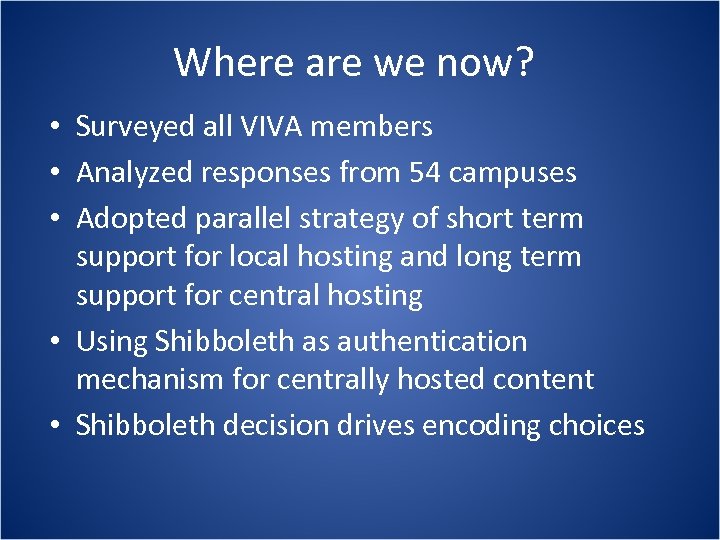 Where are we now?

• Surveyed all VIVA members
• Analyzed responses from 54 campuses
• Adopted parallel strategy of short term support for local hosting and long term support for central hosting
• Using Shibboleth as authentication mechanism for centrally hosted content
• Shibboleth decision drives encoding choices